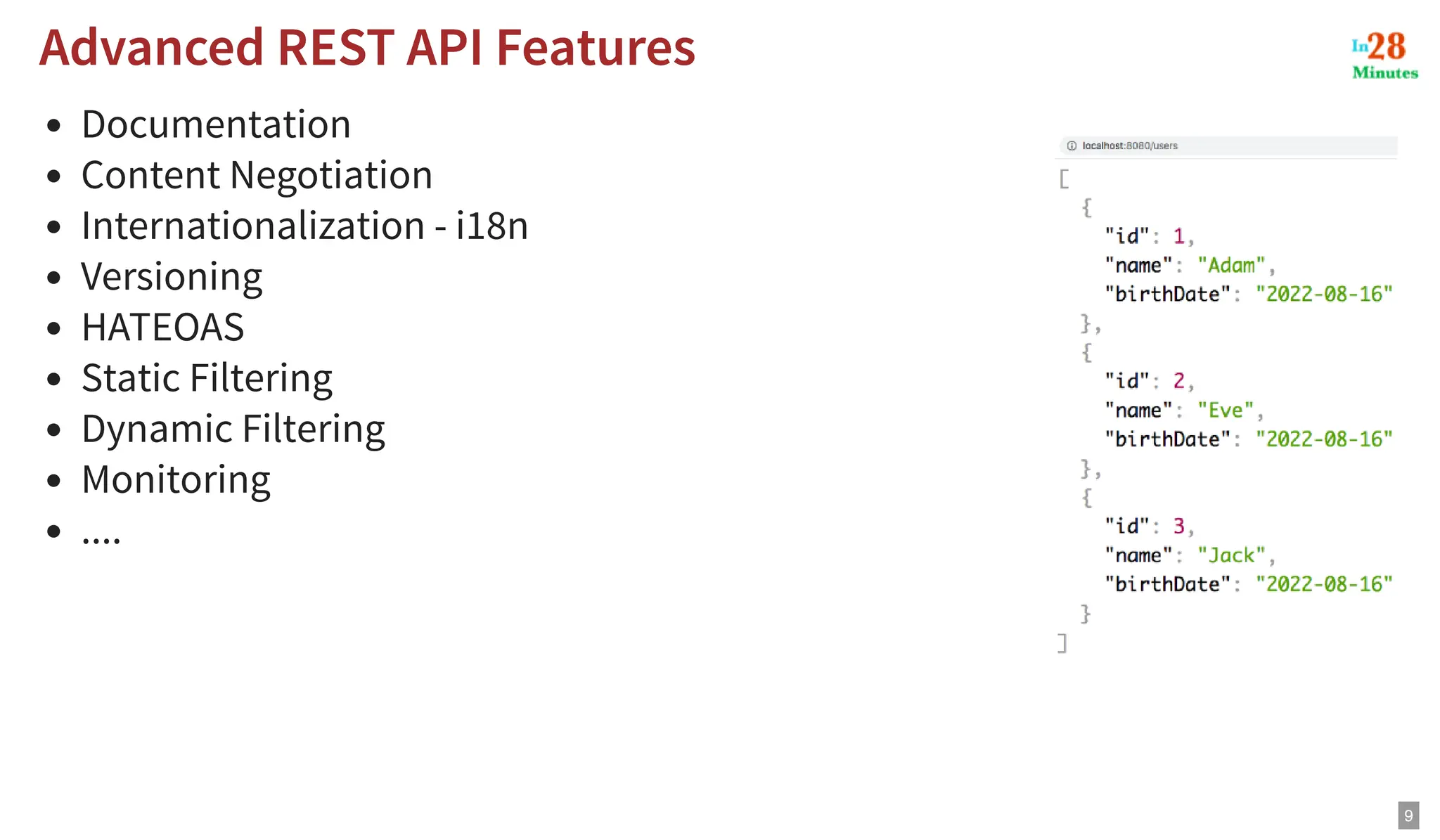 Advanced REST API Features

In28 Minutes

- Documentation
- Content Negotiation
- Internationalization - i18n
- Versioning
- HATEOAS
- Static Filtering
- Dynamic Filtering
- Monitoring
- ....

localhost:8080/users

[
  {
    "id": 1,
    "name": "Adam",
    "birthDate": "2022-08-16"
  },
  {
    "id": 2,
    "name": "Eve",
    "birthDate": "2022-08-16"
  },
  {
    "id": 3,
    "name": "Jack",
    "birthDate": "2022-08-16"
  }
]

9